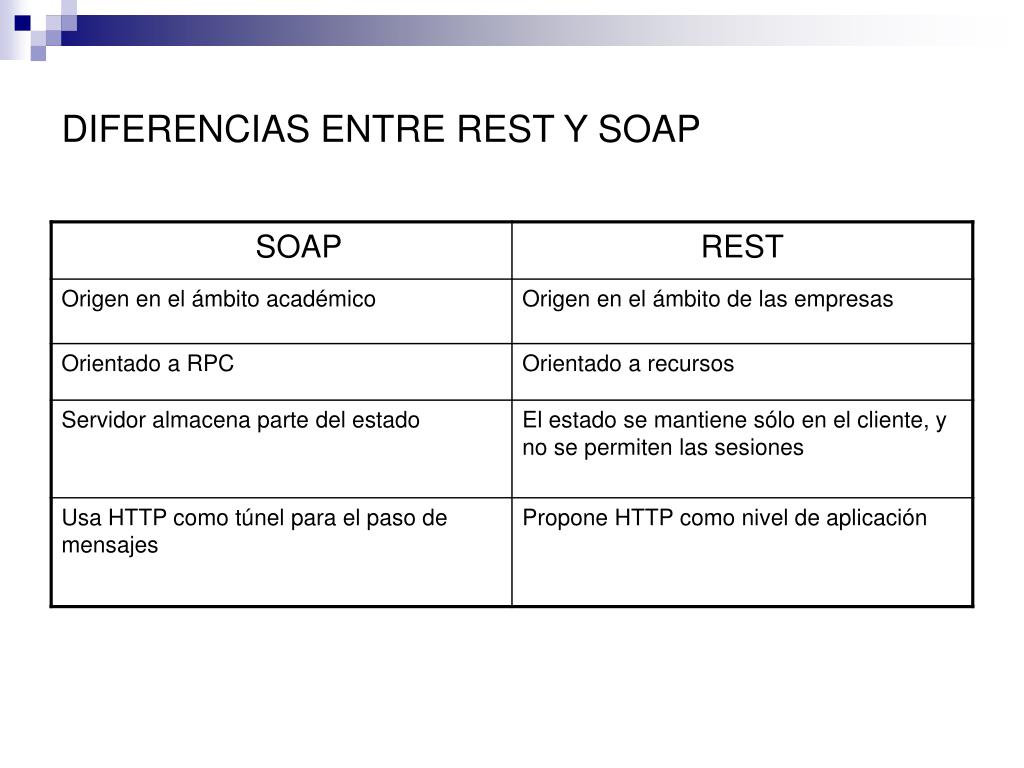 DIFERENCIAS ENTRE REST Y SOAP

| SOAP | REST |
|---|---|
| Origen en el ámbito académico | Origen en el ámbito de las empresas |
| Orientado a RPC | Orientado a recursos |
| Servidor almacena parte del estado | El estado se mantiene sólo en el cliente, y no se permiten las sesiones |
| Usa HTTP como túnel para el paso de mensajes | Propone HTTP como nivel de aplicación |